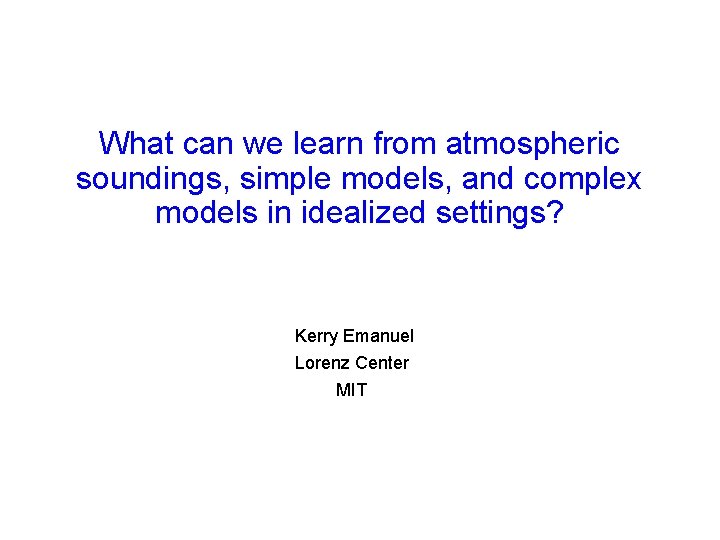 What can we learn from atmospheric soundings, simple models, and complex models in idealized settings?

Kerry Emanuel
Lorenz Center
MIT